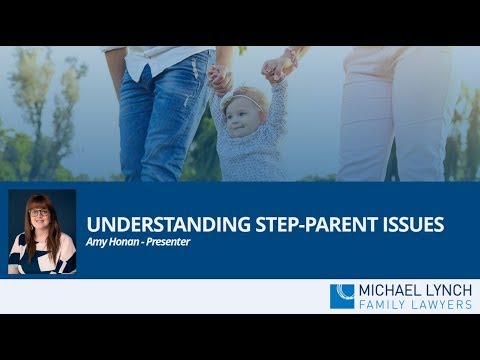 UNDERSTANDING STEP-PARENT ISSUES
Amy Honan - Presenter

MICHAEL LYNCH
FAMILY LAWYERS